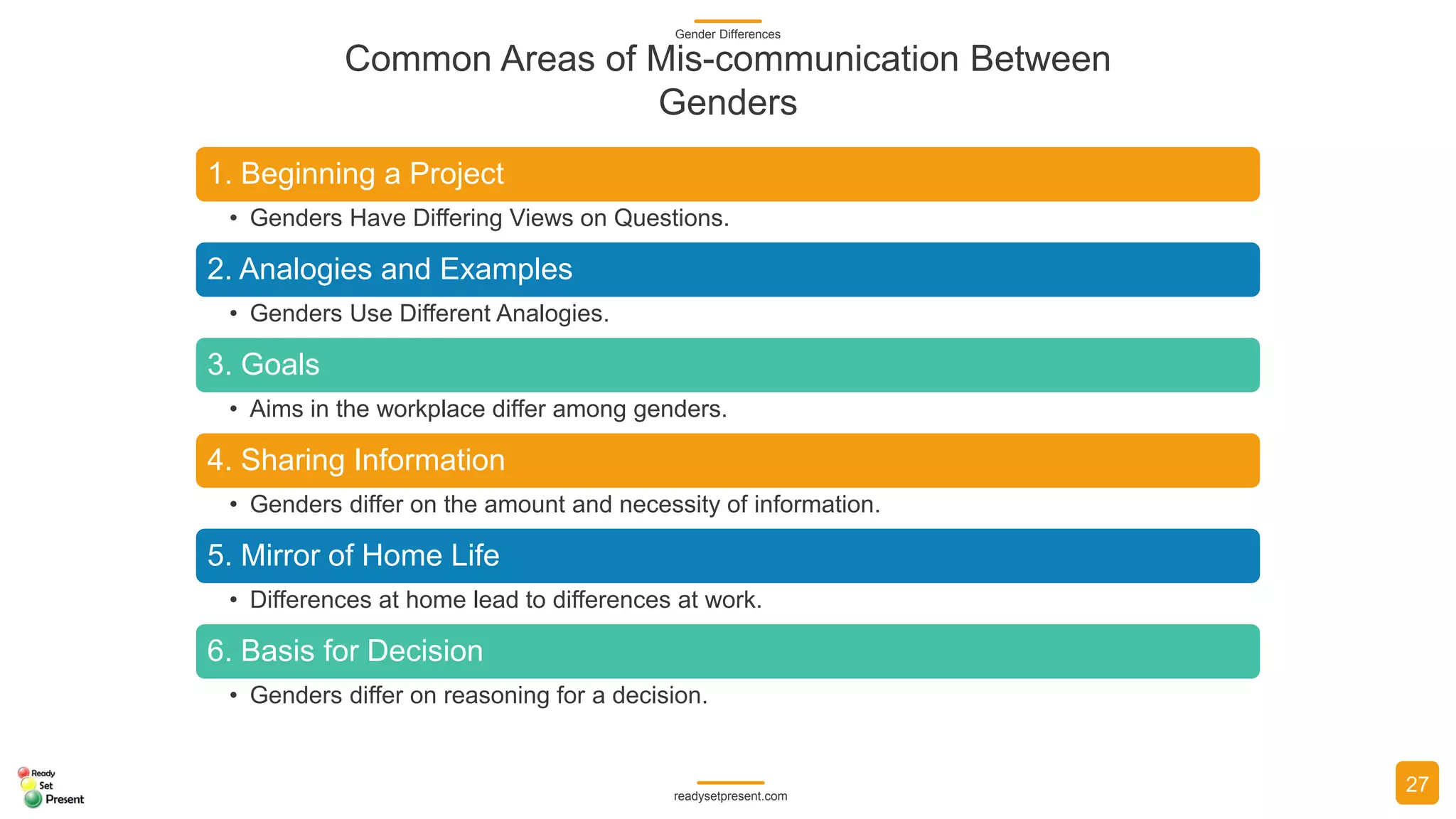 Gender Differences

Common Areas of Mis-communication Between Genders

1. Beginning a Project

• Genders Have Differing Views on Questions.

2. Analogies and Examples

• Genders Use Different Analogies.

3. Goals

• Aims in the workplace differ among genders.

4. Sharing Information

• Genders differ on the amount and necessity of information.

5. Mirror of Home Life

• Differences at home lead to differences at work.

6. Basis for Decision

• Genders differ on reasoning for a decision.

Ready Set Present

readysetpresent.com

27